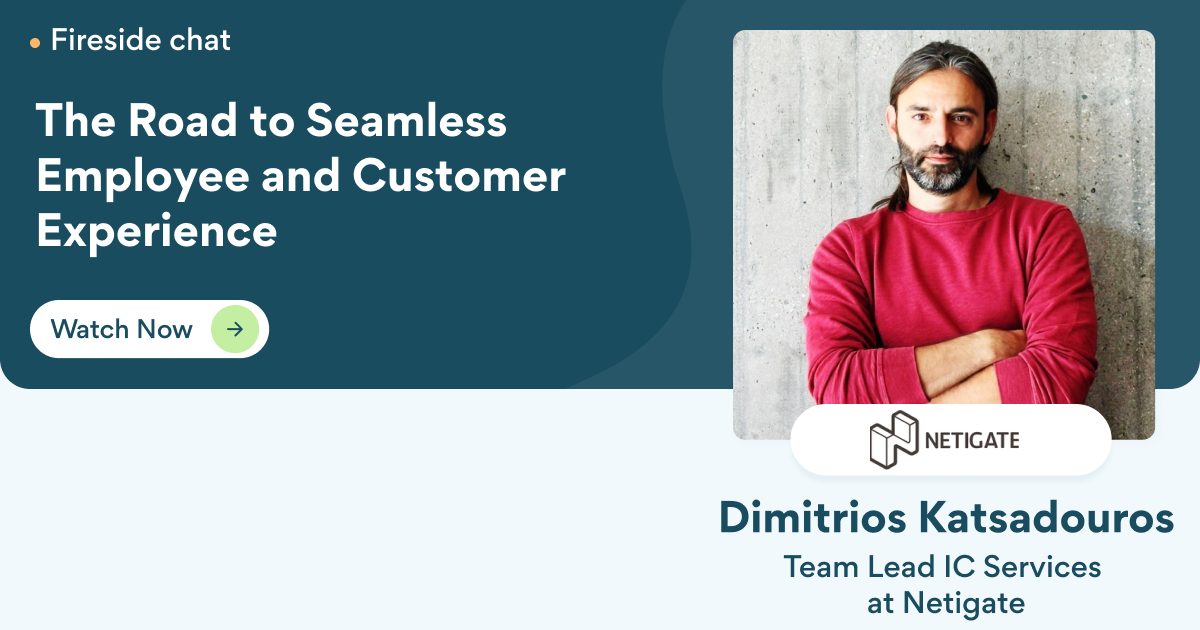 Fireside chat

The Road to Seamless Employee and Customer Experience

Watch Now

NETIGATE

Dimitrios Katsadouros

Team Lead IC Services at Netigate